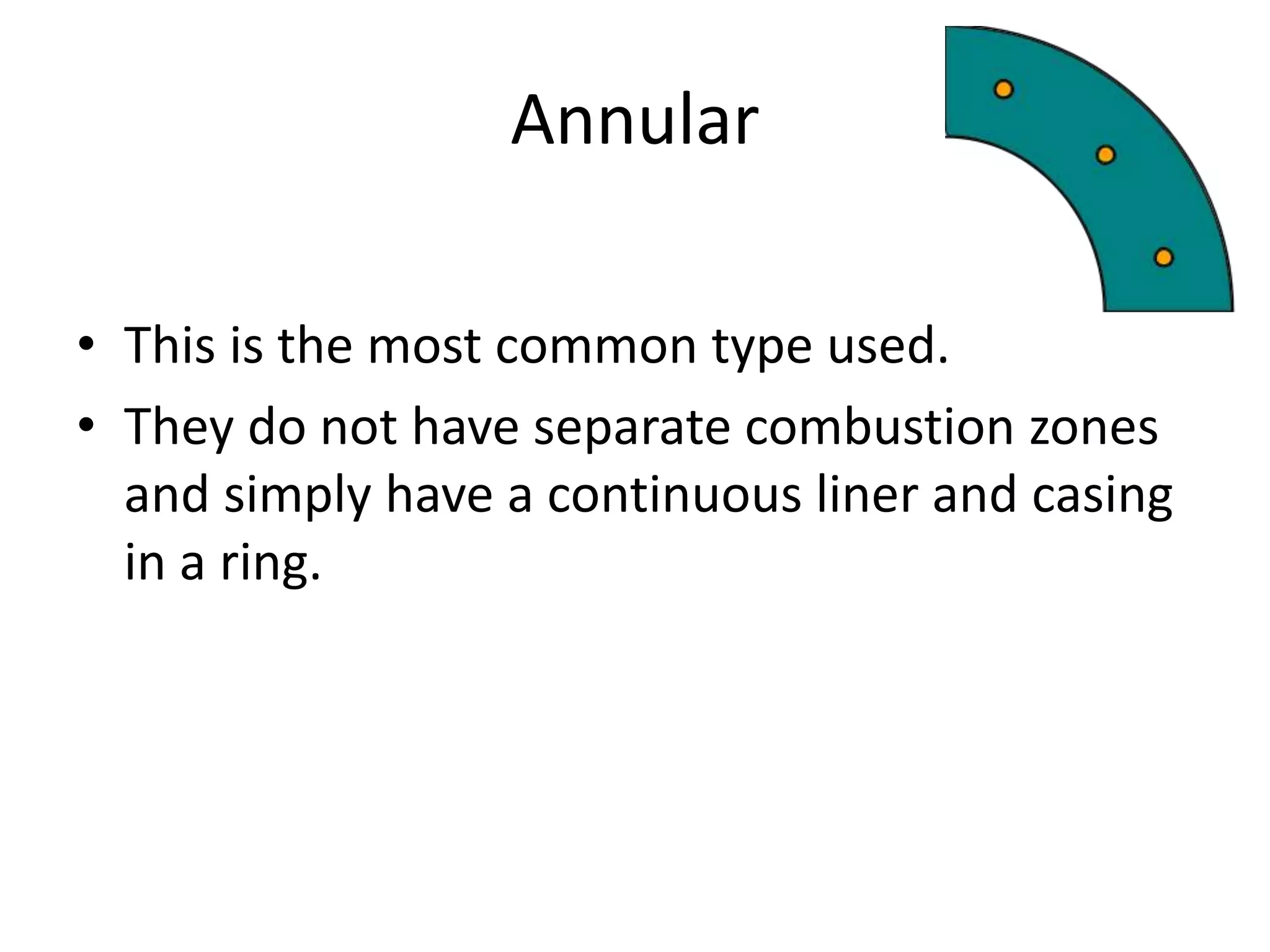 Annular

• This is the most common type used.
• They do not have separate combustion zones and simply have a continuous liner and casing in a ring.